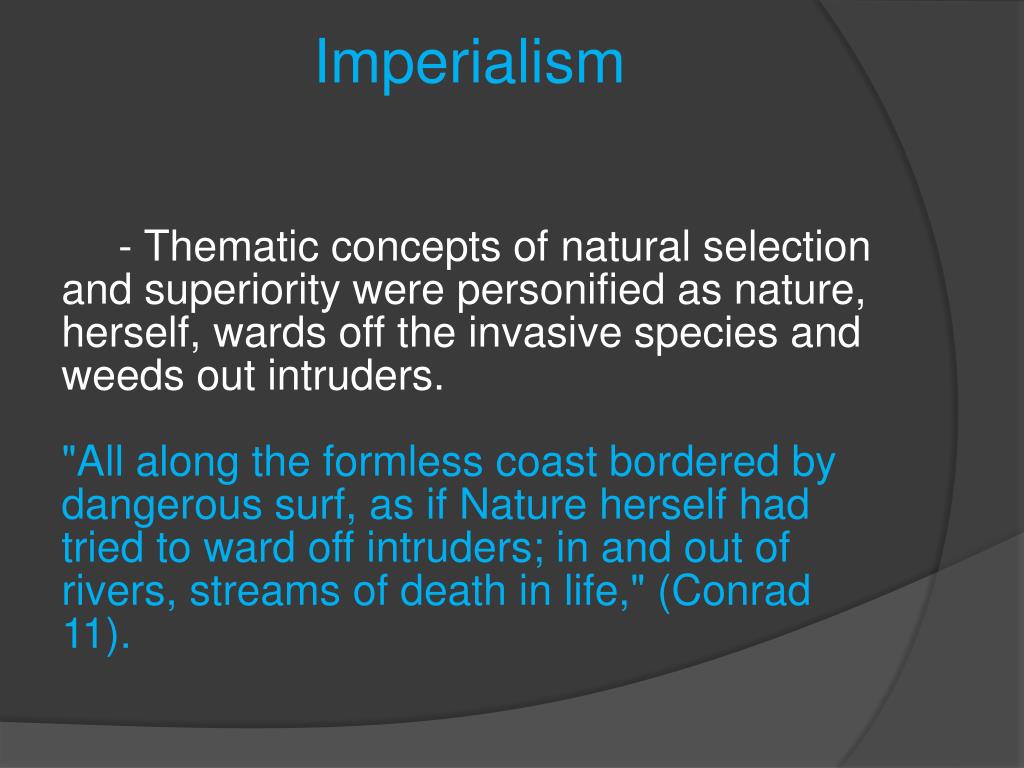 Imperialism

- Thematic concepts of natural selection and superiority were personified as nature, herself, wards off the invasive species and weeds out intruders.

"All along the formless coast bordered by dangerous surf, as if Nature herself had tried to ward off intruders; in and out of rivers, streams of death in life," (Conrad 11).